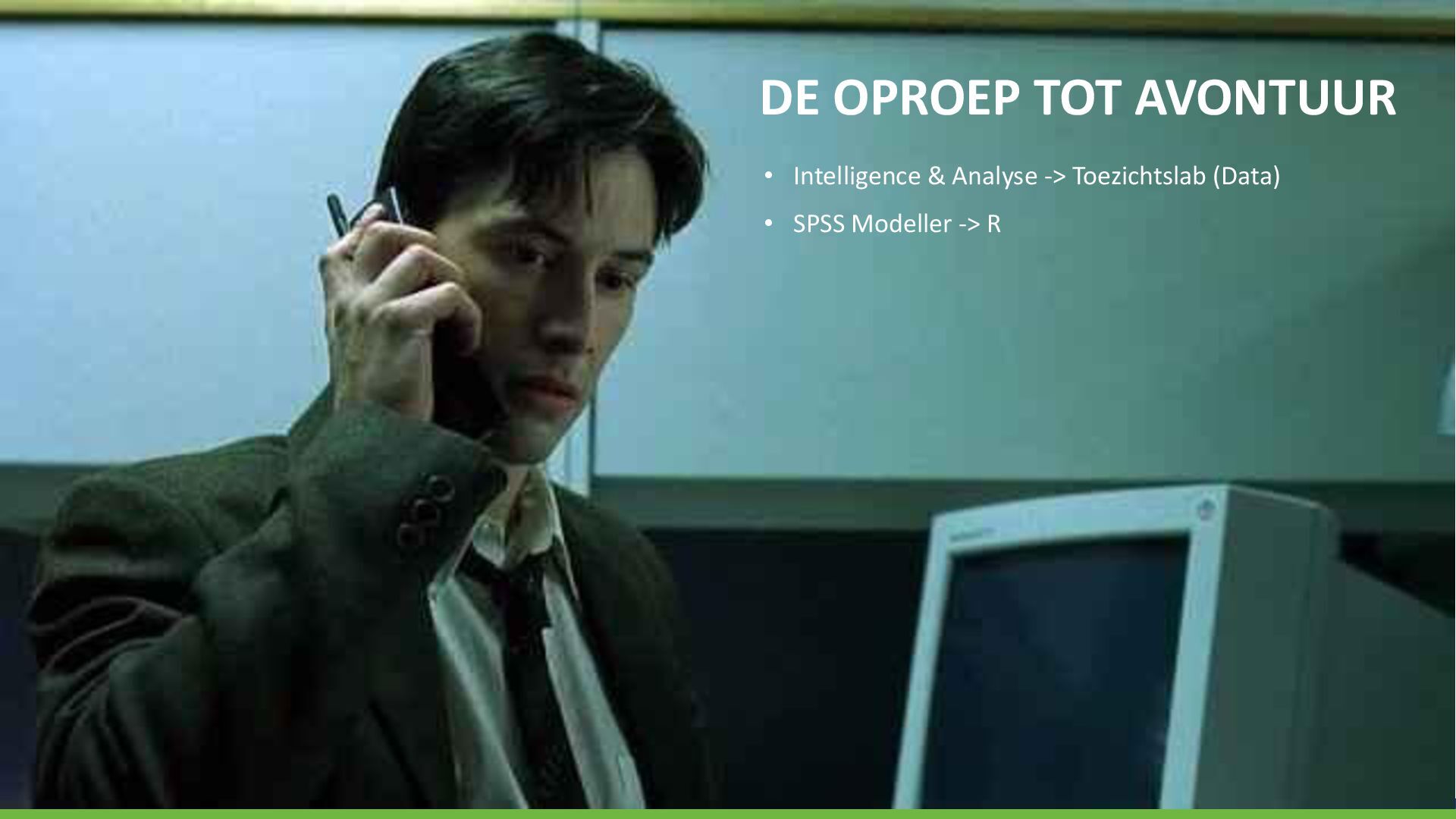 DE OPROEP TOT AVONTUUR

• Intelligence & Analyse -> Toezichtslab (Data)
• SPSS Modeller -> R